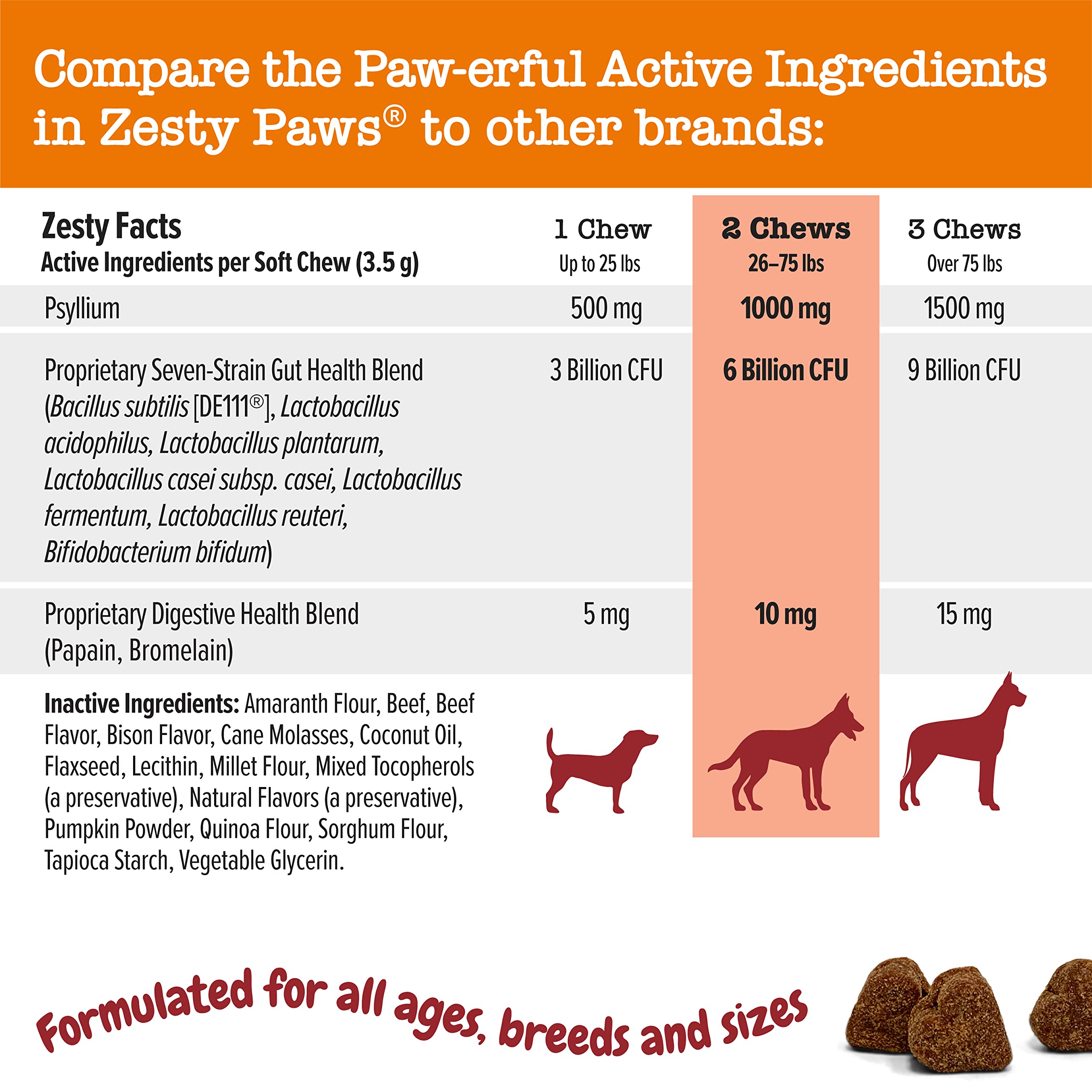 Compare the Paw-erful Active Ingredients in Zesty Paws® to other brands:

| Zesty Facts Active Ingredients per Soft Chew (3.5 g) | 1 Chew Up to 25 lbs | 2 Chews 26–75 lbs | 3 Chews Over 75 lbs |
|---|---|---|---|
| Psyllium | 500 mg | 1000 mg | 1500 mg |
| Proprietary Seven-Strain Gut Health Blend (Bacillus subtilis [DE111®], Lactobacillus acidophilus, Lactobacillus plantarum, Lactobacillus casei subsp. casei, Lactobacillus fermentum, Lactobacillus reuteri, Bifidobacterium bifidum) | 3 Billion CFU | 6 Billion CFU | 9 Billion CFU |
| Proprietary Digestive Health Blend (Papain, Bromelain) | 5 mg | 10 mg | 15 mg |

Inactive Ingredients: Amaranth Flour, Beef, Beef Flavor, Bison Flavor, Cane Molasses, Coconut Oil, Flaxseed, Lecithin, Millet Flour, Mixed Tocopherols (a preservative), Natural Flavors (a preservative), Pumpkin Powder, Quinoa Flour, Sorghum Flour, Tapioca Starch, Vegetable Glycerin.

Formulated for all ages, breeds and sizes